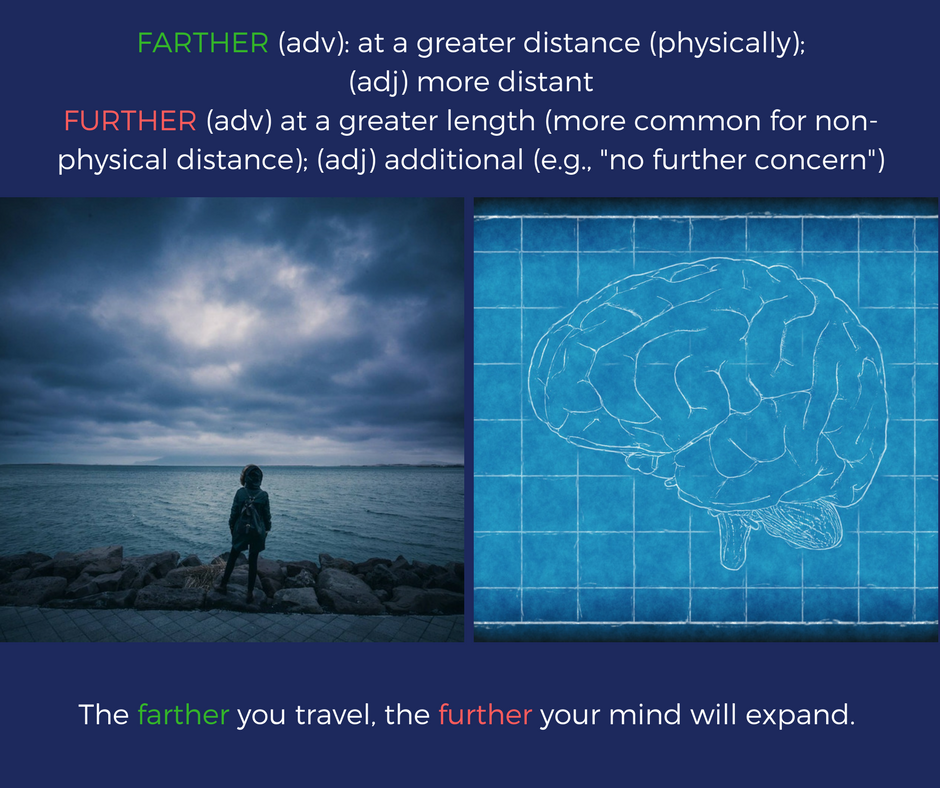 FARTHER (adv): at a greater distance (physically); (adj) more distant
FURTHER (adv) at a greater length (more common for non-physical distance); (adj) additional (e.g., "no further concern")

The farther you travel, the further your mind will expand.